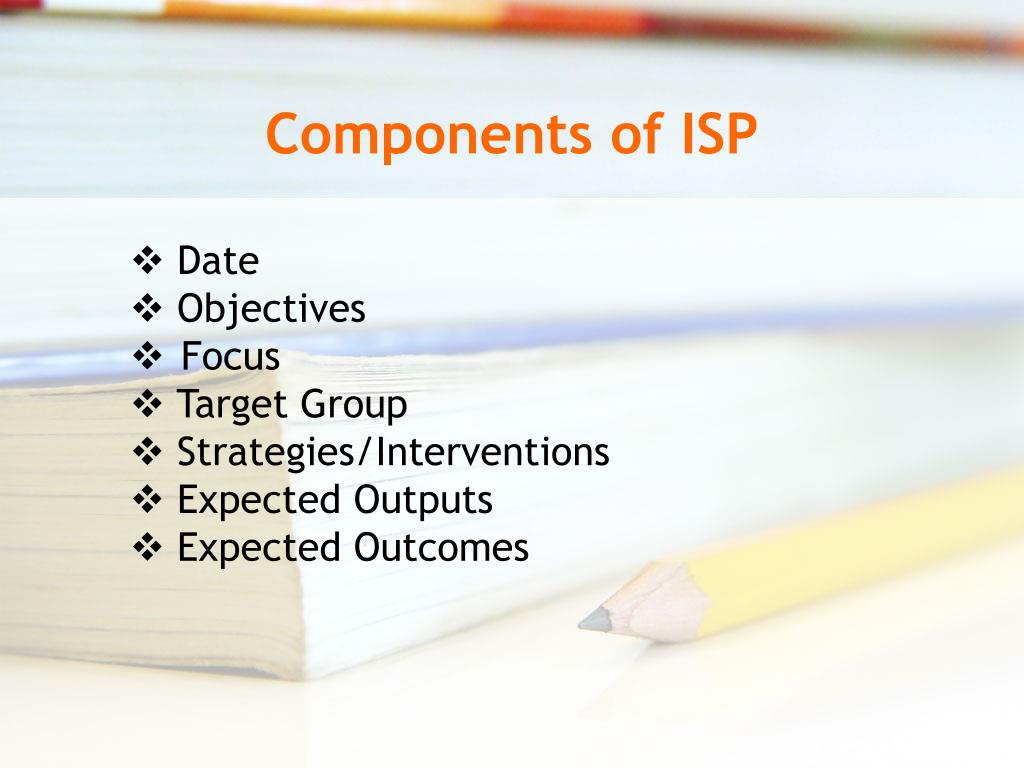 Components of ISP

❖ Date
❖ Objectives
❖ Focus
❖ Target Group
❖ Strategies/Interventions
❖ Expected Outputs
❖ Expected Outcomes